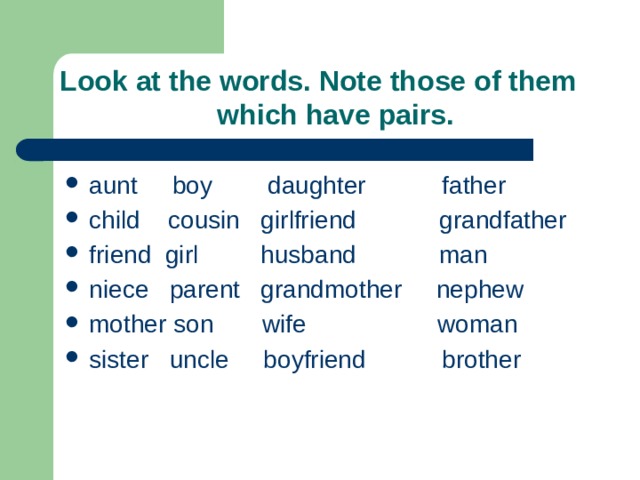 Look at the words. Note those of them which have pairs.

- aunt boy daughter father
- child cousin girlfriend grandfather
- friend girl husband man
- niece parent grandmother nephew
- mother son wife woman
- sister uncle boyfriend brother